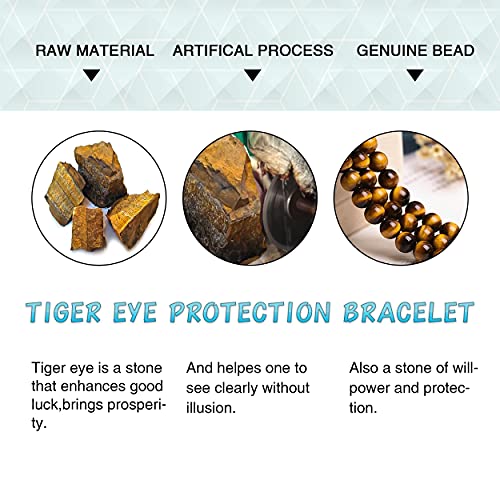 RAW MATERIAL

ARTIFICAL PROCESS

GENUINE BEAD

TIGER EYE PROTECTION BRACELET

Tiger eye is a stone that enhances good luck,brings prosperity.

And helpes one to see clearly without illusion.

Also a stone of willpower and protection.